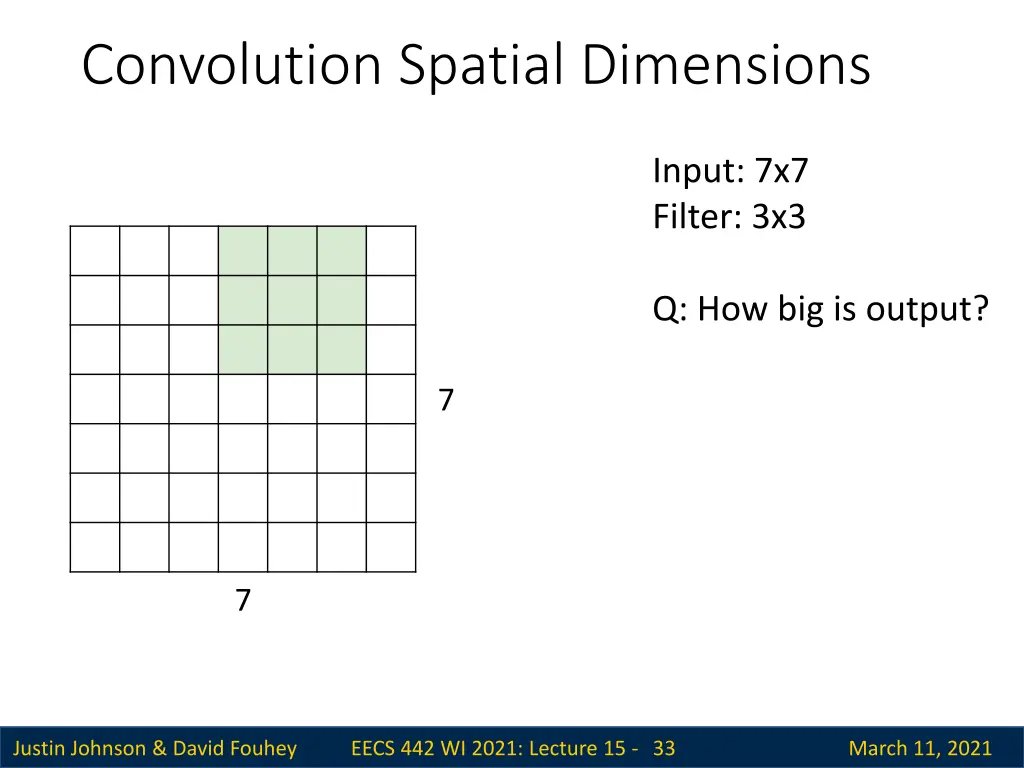 Convolution Spatial Dimensions

Input: 7x7
Filter: 3x3

Q: How big is output?

7

7

Justin Johnson & David Fouhey EECS 442 WI 2021: Lecture 15 - 33 March 11, 2021